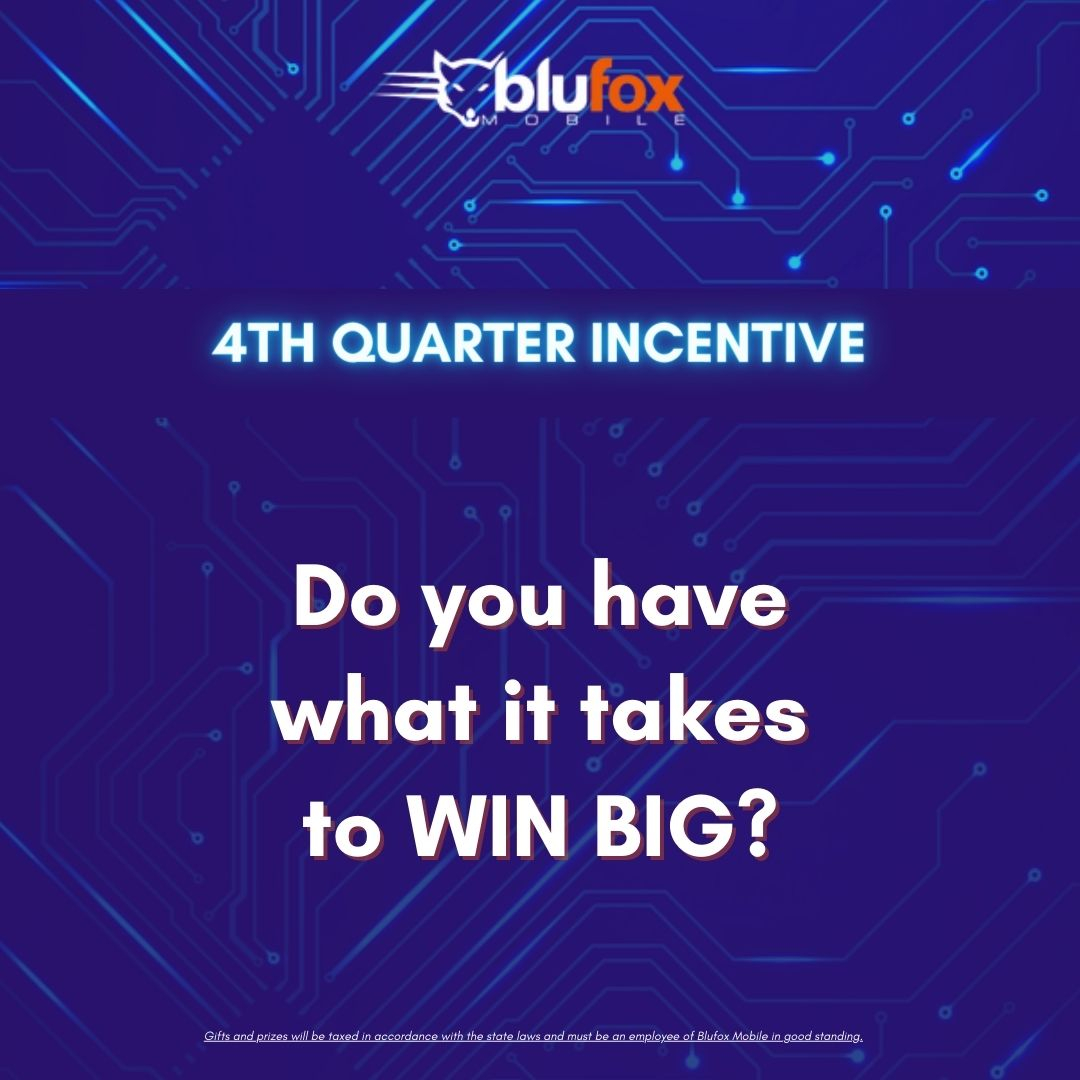 blufox
MOBILE

4TH QUARTER INCENTIVE

Do you have what it takes to WIN BIG?

Gifts and prizes will be taxed in accordance with the state laws and must be an employee of Blufox Mobile in good standing.